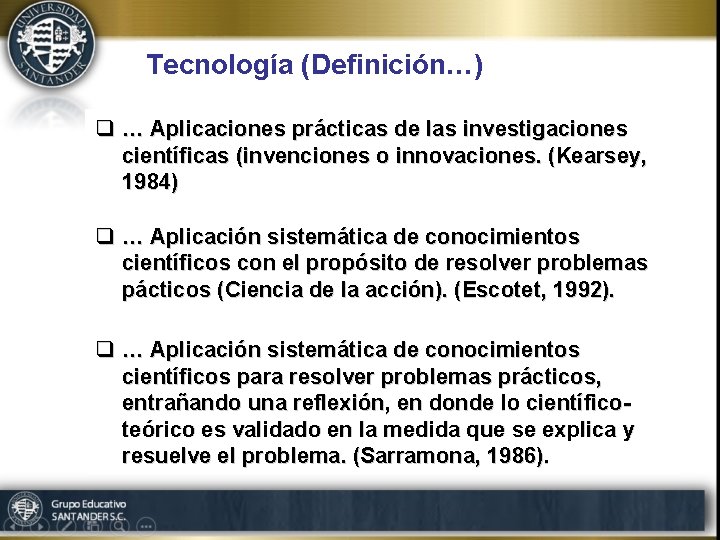 UNIVERSIDAD SANTANDER

Tecnología (Definición…)

❑ … Aplicaciones prácticas de las investigaciones científicas (invenciones o innovaciones. (Kearsey, 1984)

❑ … Aplicación sistemática de conocimientos científicos con el propósito de resolver problemas pácticos (Ciencia de la acción). (Escotet, 1992).

❑ … Aplicación sistemática de conocimientos científicos para resolver problemas prácticos, entrañando una reflexión, en donde lo científico-teórico es validado en la medida que se explica y resuelve el problema. (Sarramona, 1986).

Grupo Educativo SANTANDER S.C.